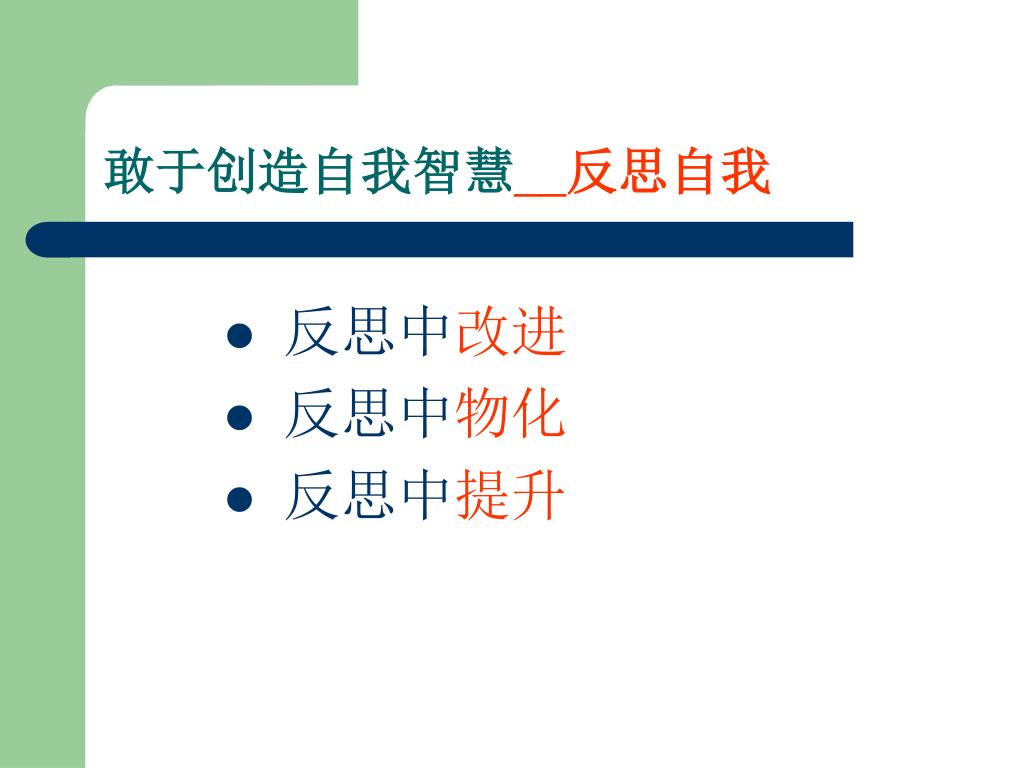 敢于创造自我智慧__反思自我

- 反思中改进
- 反思中物化
- 反思中提升